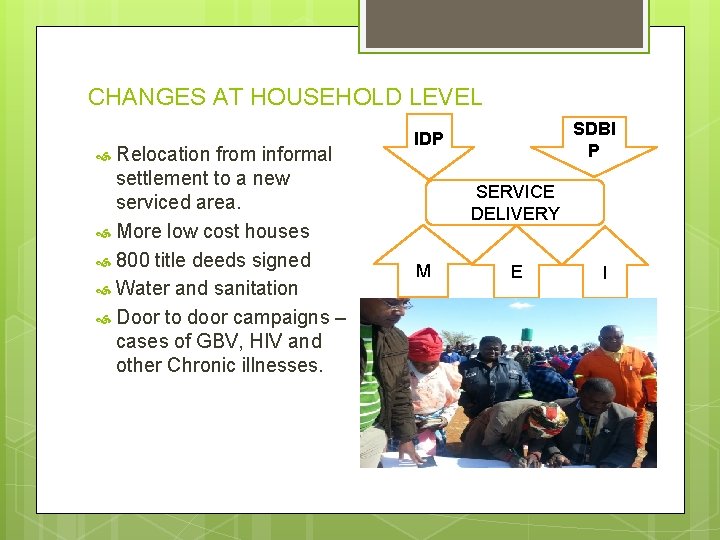 CHANGES AT HOUSEHOLD LEVEL

Relocation from informal settlement to a new serviced area.

More low cost houses

800 title deeds signed

Water and sanitation

Door to door campaigns – cases of GBV, HIV and other Chronic illnesses.

IDP

SDBI
P

SERVICE DELIVERY

M

E

I